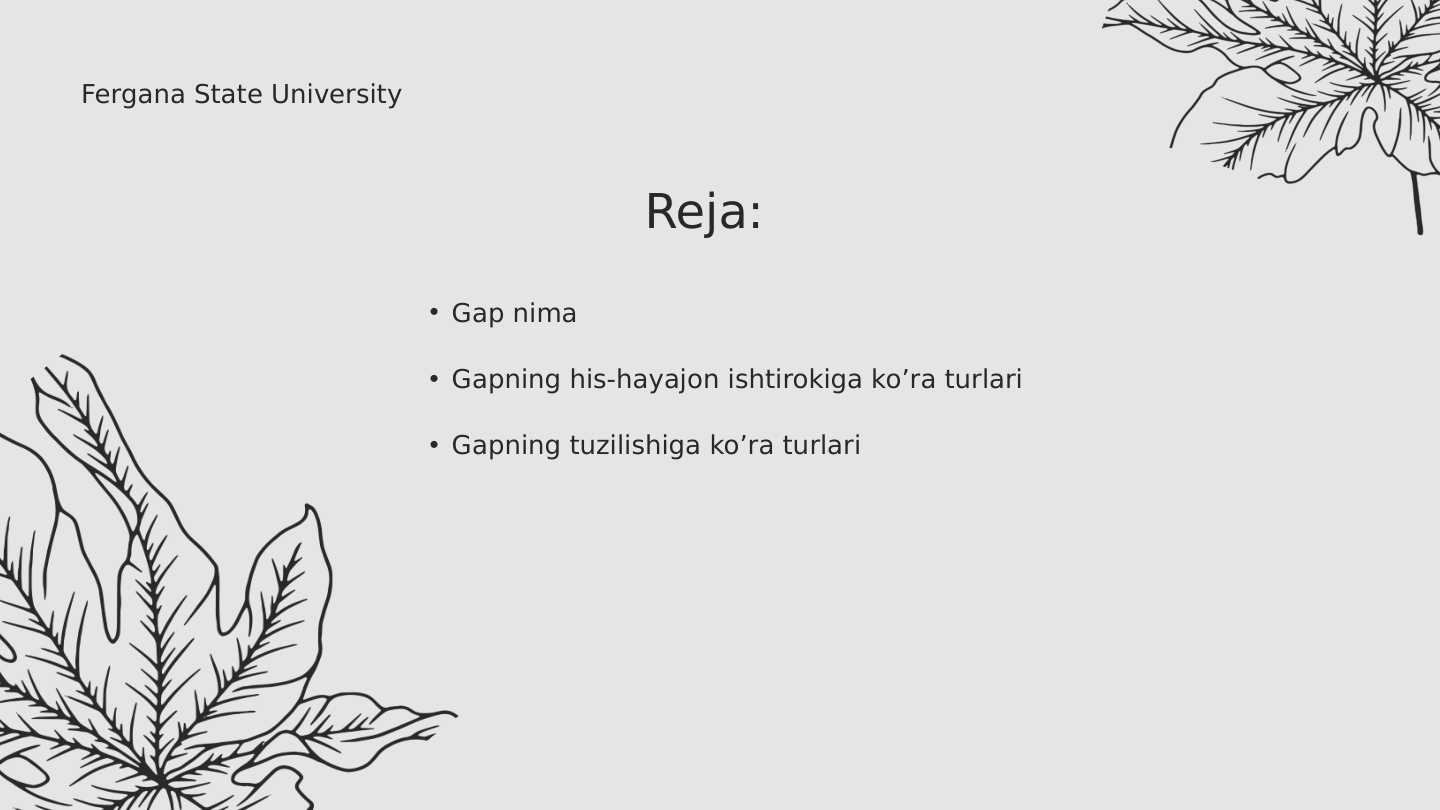 Fergana State University

Reja:

• Gap nima

• Gapning his-hayajon ishtirokiga ko’ra turlari

• Gapning tuzilishiga ko’ra turlari